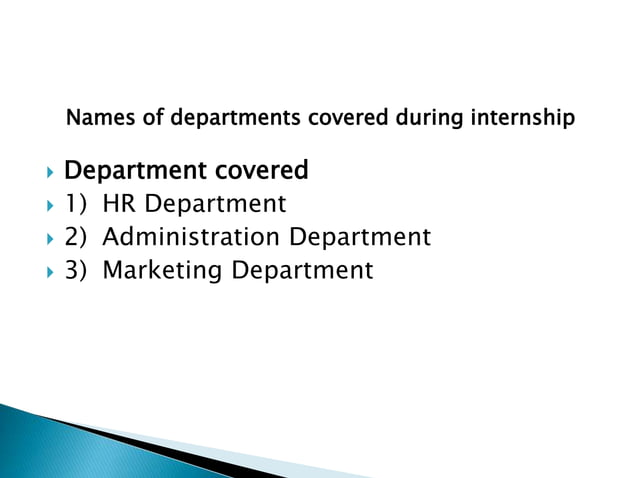 Names of departments covered during internship

Department covered
1) HR Department
2) Administration Department
3) Marketing Department